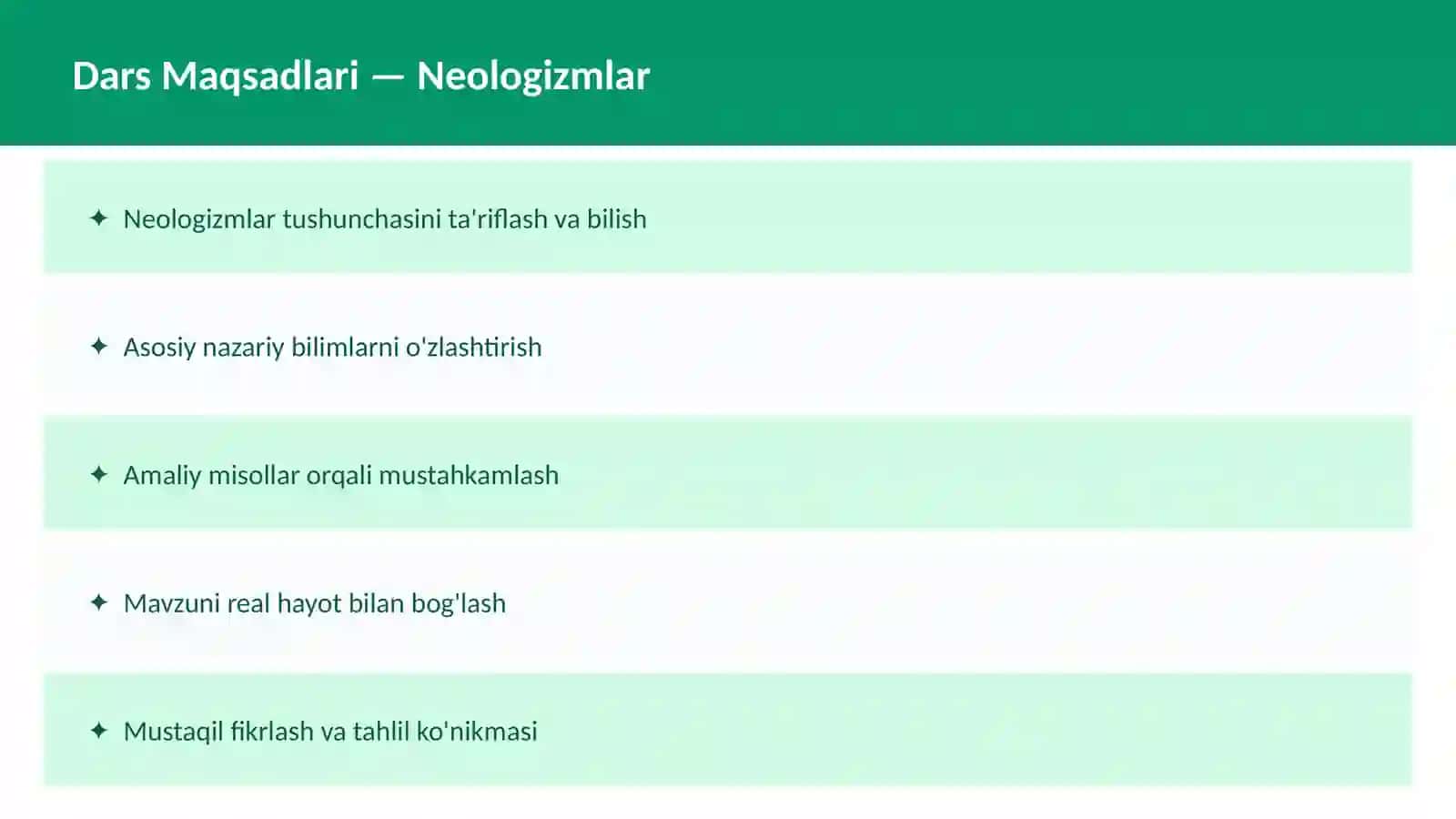 Dars Maqsadlari — Neologizmlar

✦ Neologizmlar tushunchasini ta'riflash va bilish

✦ Asosiy nazariy bilimlarni o'zlashtirish

✦ Amaliy misollar orqali mustahkamlash

✦ Mavzuni real hayot bilan bog'lash

✦ Mustaqil fikrlash va tahlil ko'nikmasi